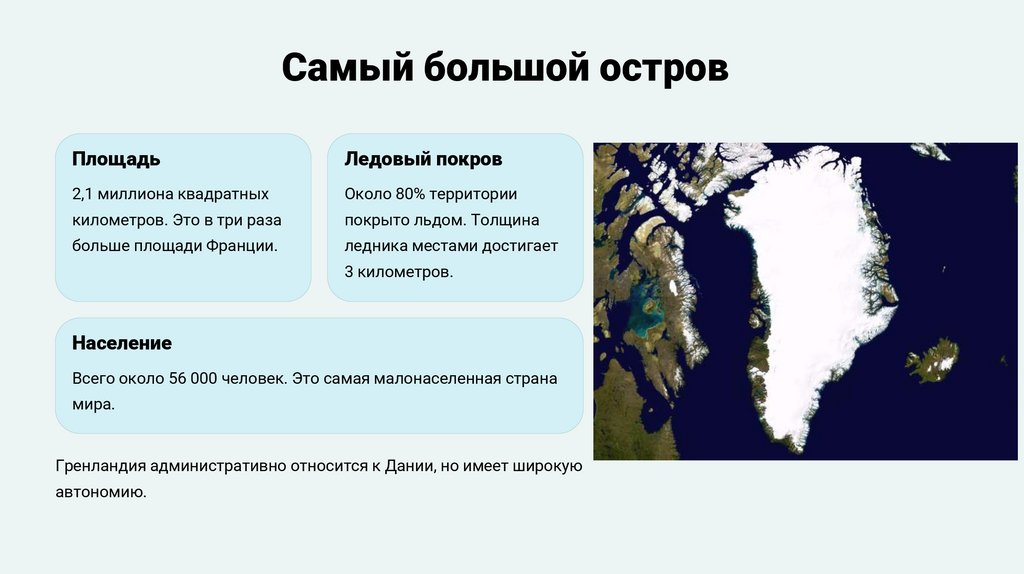 Самый большой остров

Площадь

2,1 миллиона квадратных километров. Это в три раза больше площади Франции.

Ледовый покров

Около 80% территории покрыто льдом. Толщина ледника местами достигает 3 километров.

Население

Всего около 56 000 человек. Это самая малонаселенная страна мира.

Гренландия административно относится к Дании, но имеет широкую автономию.